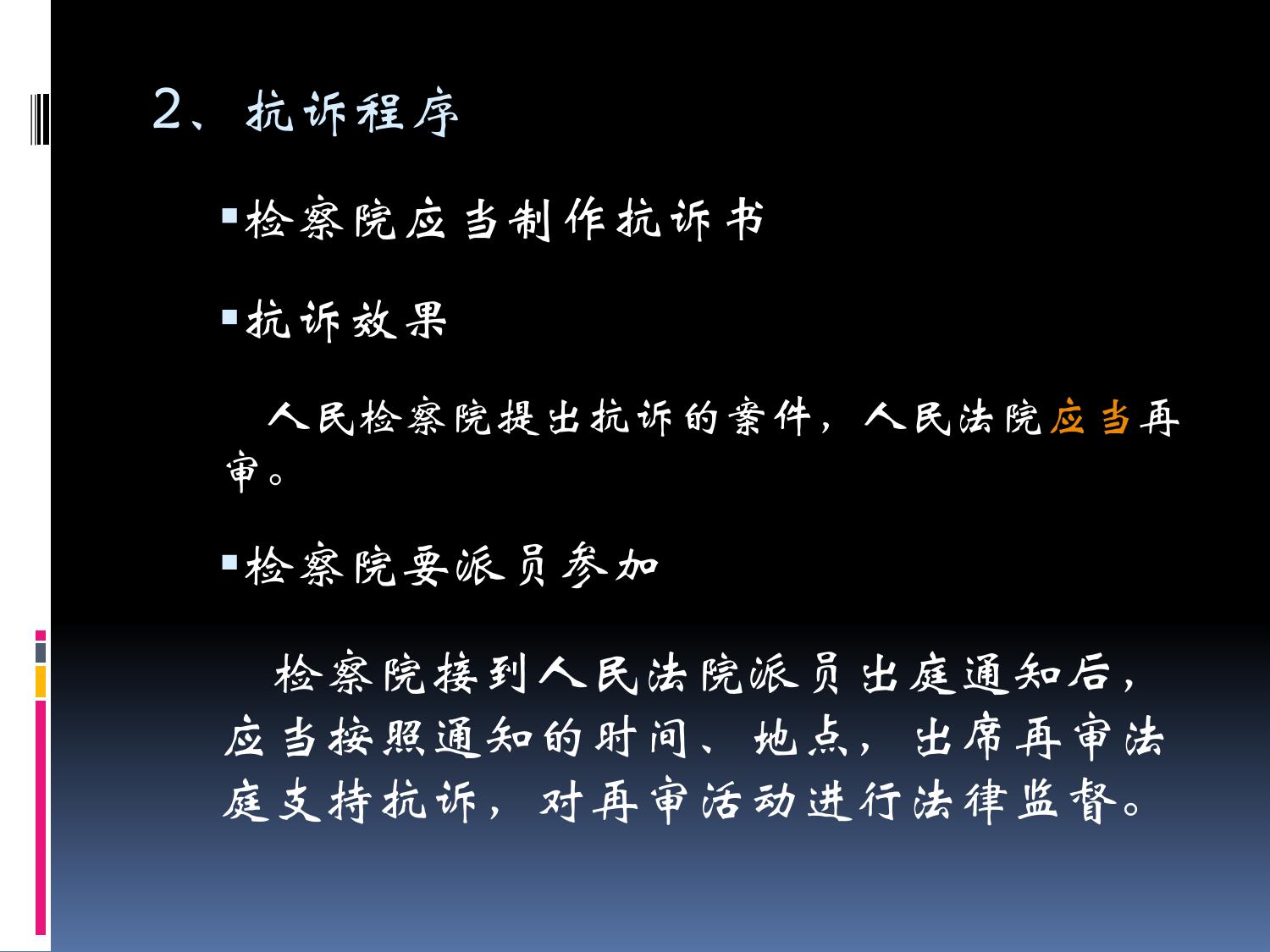 2、抗诉程序

▪检察院应当制作抗诉书

▪抗诉效果

人民检察院提出抗诉的案件，人民法院应当再审。

▪检察院要派员参加

检察院接到人民法院派员出庭通知后，应当按照通知的时间、地点，出席再审法庭支持抗诉，对再审活动进行法律监督。